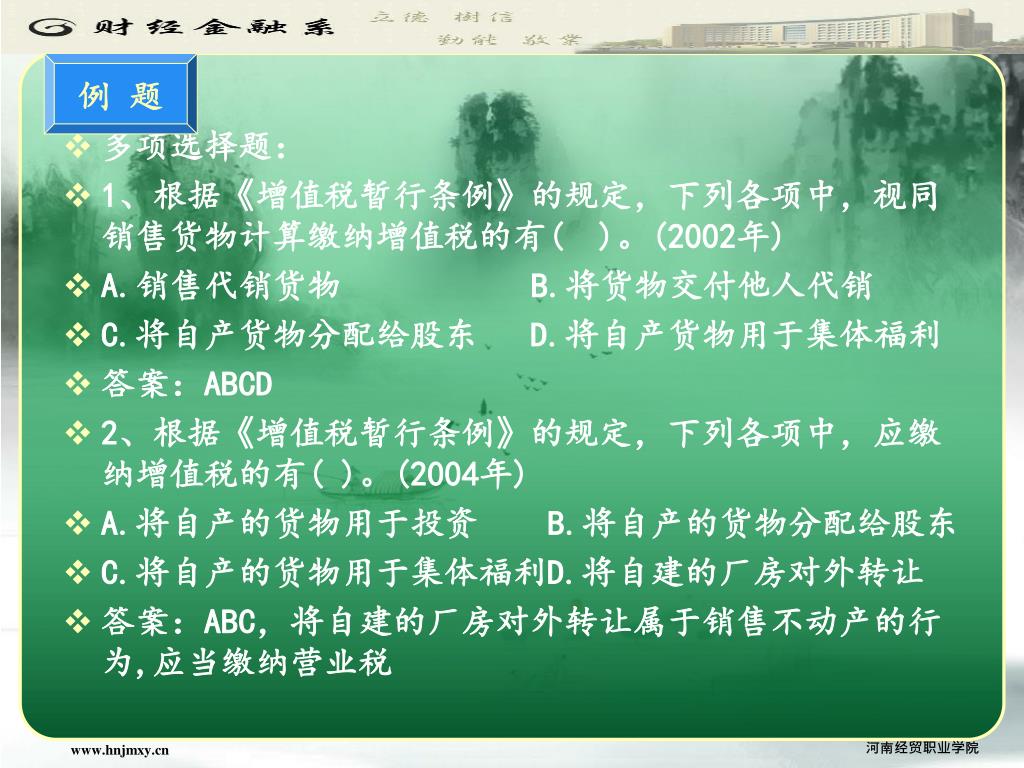 财经金融系 立德 树信 勤能 敬业

例 题

❖ 多项选择题：

❖ 1、根据《增值税暂行条例》的规定，下列各项中，视同销售货物计算缴纳增值税的有（ ）。(2002年)

❖ A.销售代销货物 B.将货物交付他人代销

❖ C.将自产货物分配给股东 D.将自产货物用于集体福利

❖ 答案：ABCD

❖ 2、根据《增值税暂行条例》的规定，下列各项中，应缴纳增值税的有( )。(2004年)

❖ A.将自产的货物用于投资 B.将自产的货物分配给股东

❖ C.将自产的货物用于集体福利D.将自建的厂房对外转让

❖ 答案：ABC，将自建的厂房对外转让属于销售不动产的行为,应当缴纳营业税

www.hnjmxy.cn

河南经贸职业学院